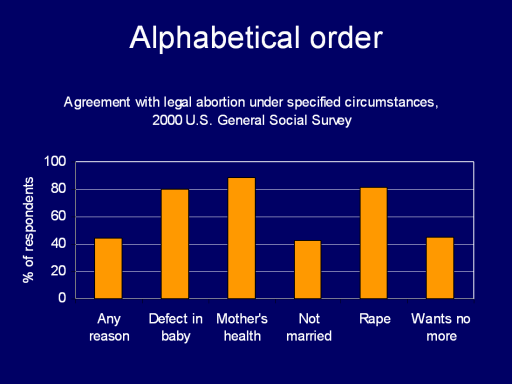 Alphabetical order

Agreement with legal abortion under specified circumstances, 2000 U.S. General Social Survey

% of respondents

100
80
60
40
20
0

Any reason
Defect in baby
Mother's health
Not married
Rape
Wants no more